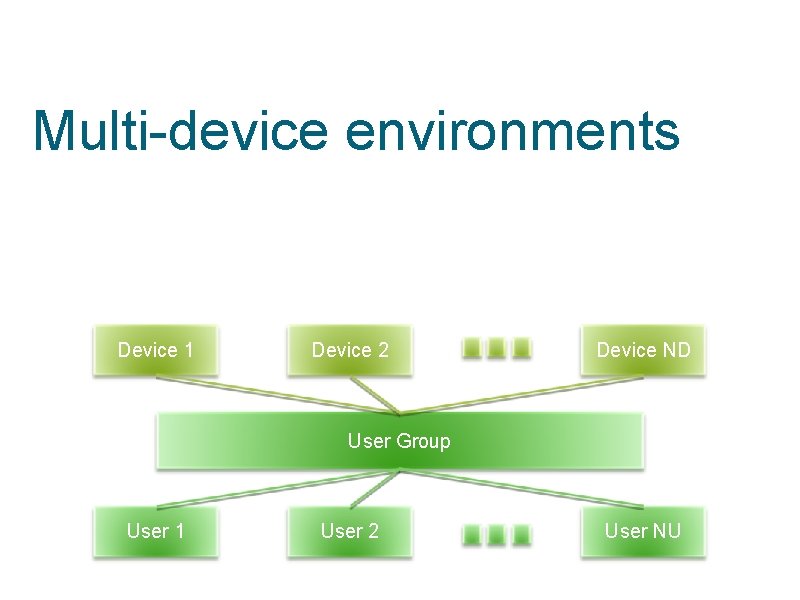 Multi-device environments

Device 1

Device 2

Device ND

User Group

User 1

User 2

User NU